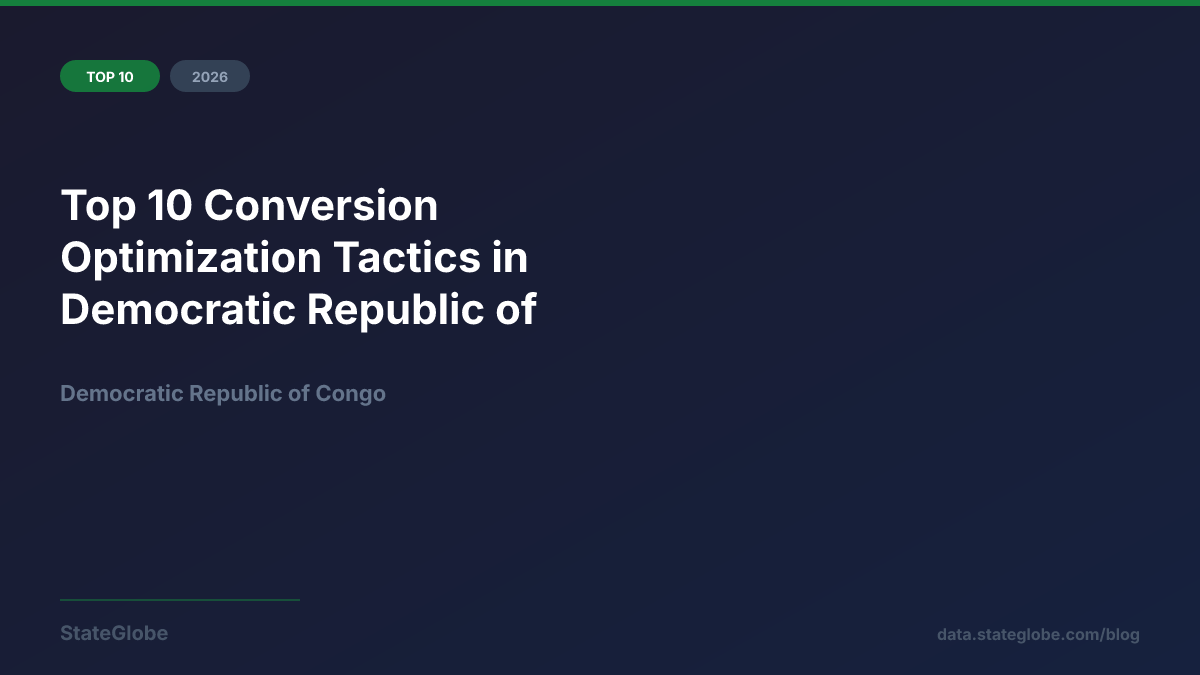 TOP 10
2026

Top 10 Conversion Optimization Tactics in Democratic Republic of

Democratic Republic of Congo

StateGlobe

data.stateglobe.com/blog